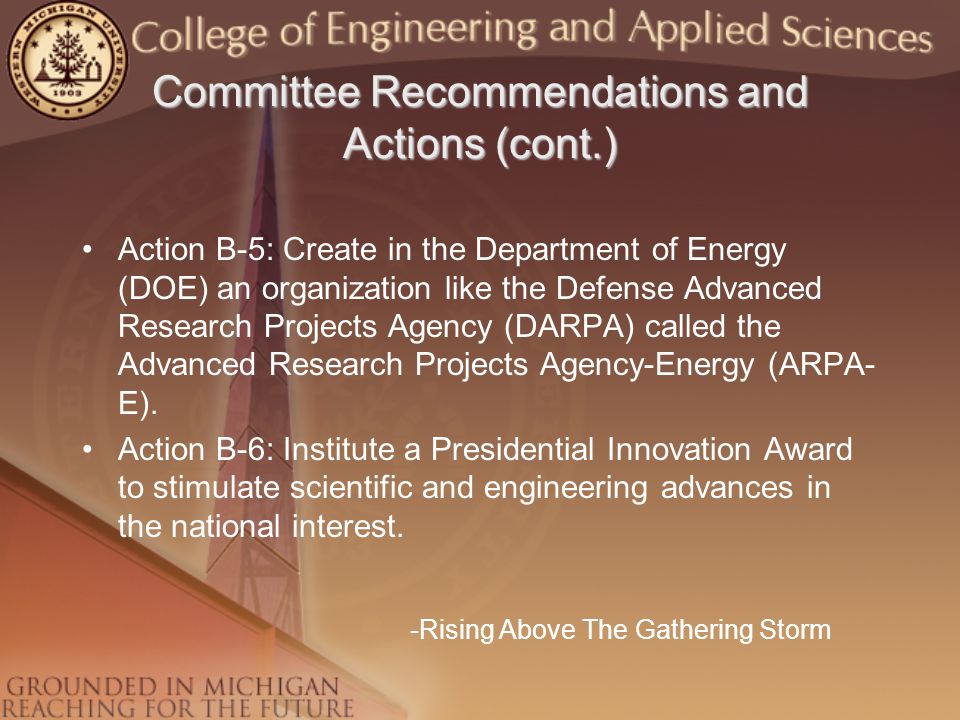 WESTERN MICHIGAN UNIVERSITY 1903

College of Engineering and Applied Sciences

Committee Recommendations and Actions (cont.)

• Action B-5: Create in the Department of Energy (DOE) an organization like the Defense Advanced Research Projects Agency (DARPA) called the Advanced Research Projects Agency-Energy (ARPA-E).

• Action B-6: Institute a Presidential Innovation Award to stimulate scientific and engineering advances in the national interest.

-Rising Above The Gathering Storm

GROUNDED IN MICHIGAN
REACHING FOR THE FUTURE